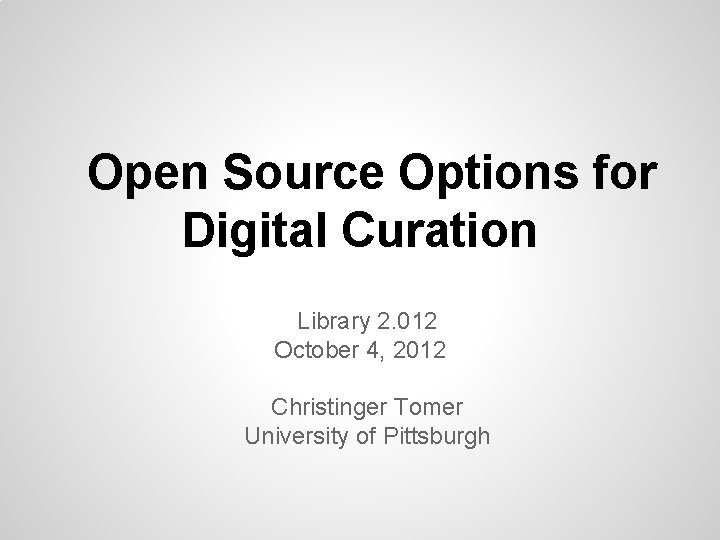 Open Source Options for Digital Curation

Library 2.012
October 4, 2012

Christinger Tomer
University of Pittsburgh